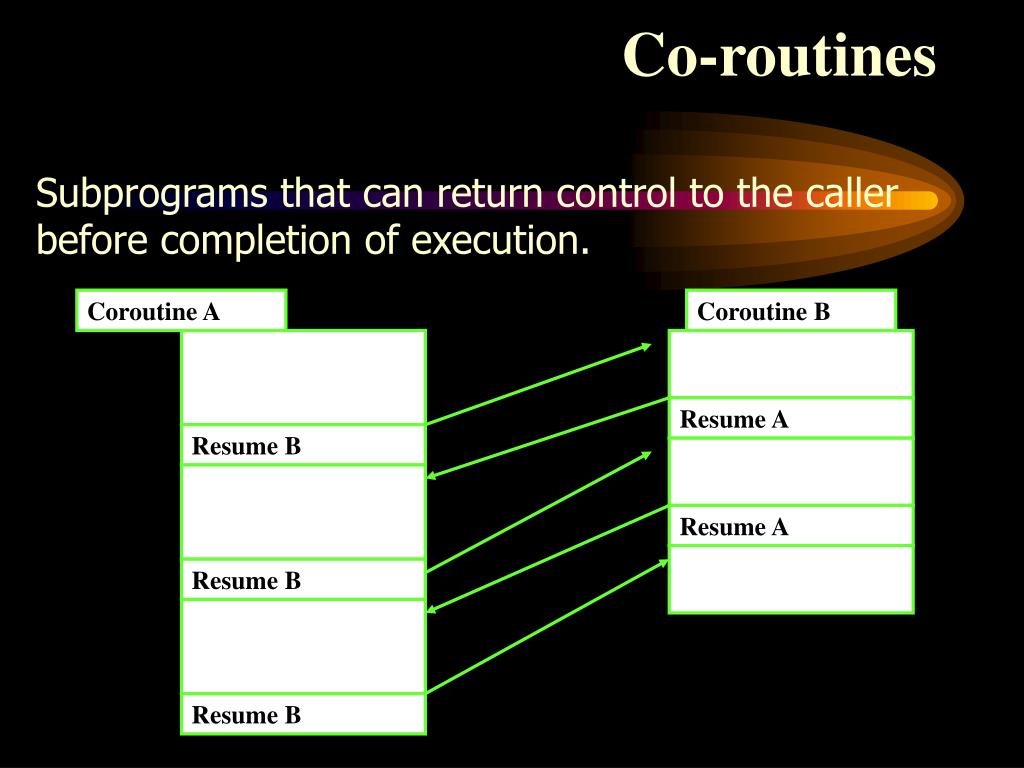 Co-routines

Subprograms that can return control to the caller before completion of execution.

Coroutine A

Resume B

Resume B

Resume B

Coroutine B

Resume A

Resume A